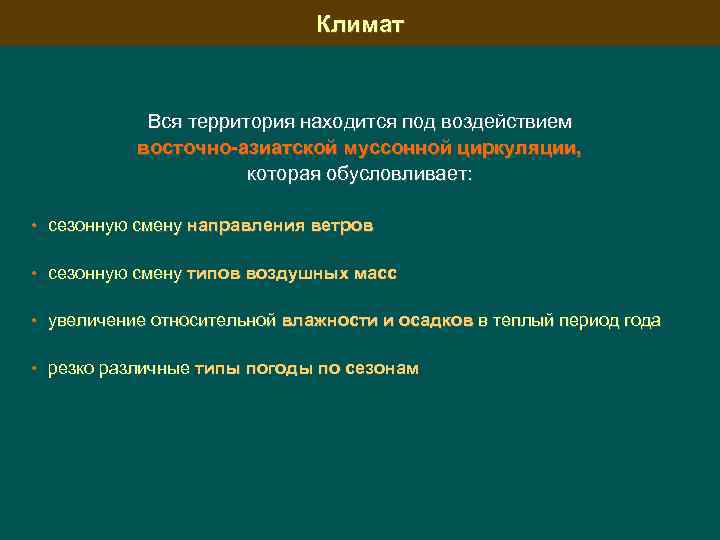 Климат

Вся территория находится под воздействием восточно-азиатской муссонной циркуляции, которая обусловливает:

• сезонную смену направления ветров

• сезонную смену типов воздушных масс

• увеличение относительной влажности и осадков в теплый период года

• резко различные типы погоды по сезонам